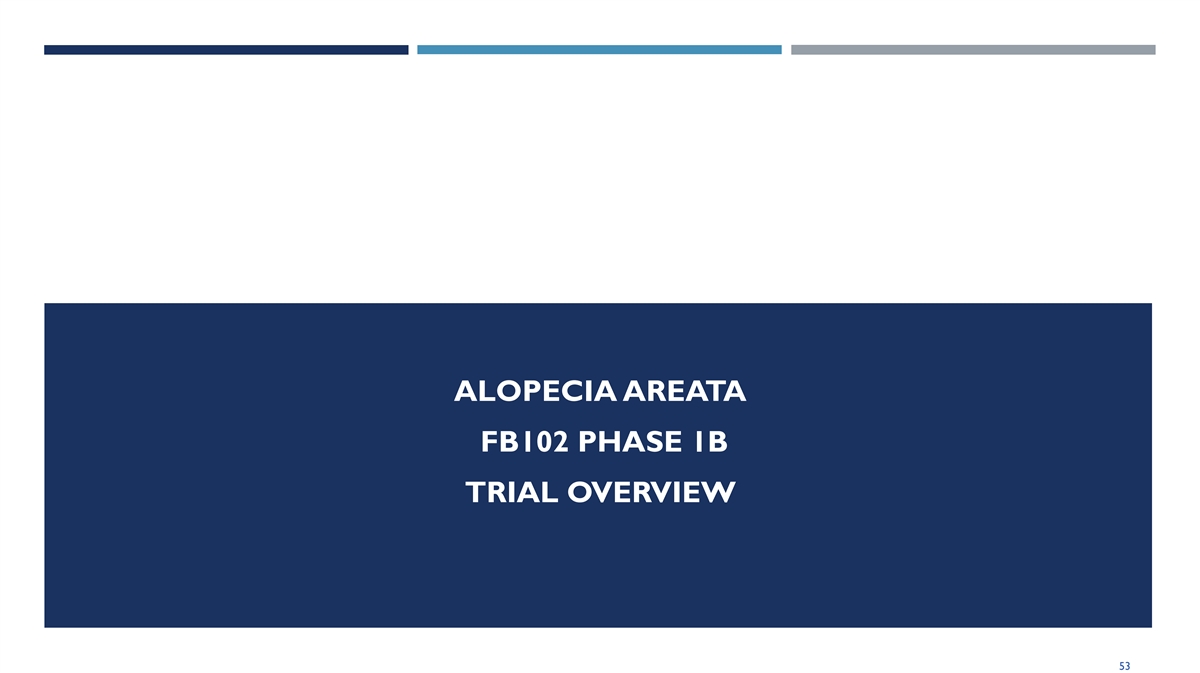 ALOPECIA AREATA
FB102 PHASE 1B
TRIAL OVERVIEW

53